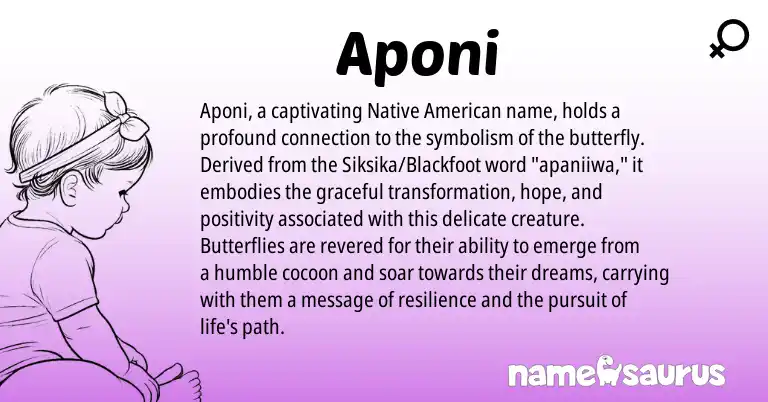 Aponi

Aponi, a captivating Native American name, holds a profound connection to the symbolism of the butterfly. Derived from the Siksika/Blackfoot word "apaniiwa," it embodies the graceful transformation, hope, and positivity associated with this delicate creature. Butterflies are revered for their ability to emerge from a humble cocoon and soar towards their dreams, carrying with them a message of resilience and the pursuit of life's path.

namesaurus